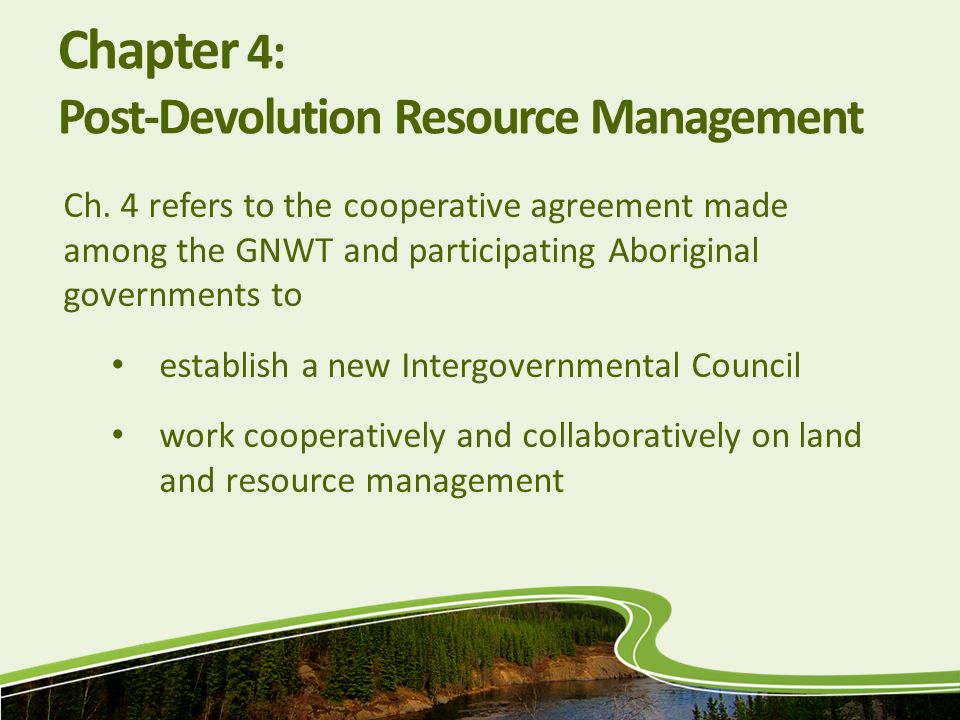 Chapter 4:
Post-Devolution Resource Management

Ch. 4 refers to the cooperative agreement made among the GNWT and participating Aboriginal governments to

• establish a new Intergovernmental Council

• work cooperatively and collaboratively on land and resource management